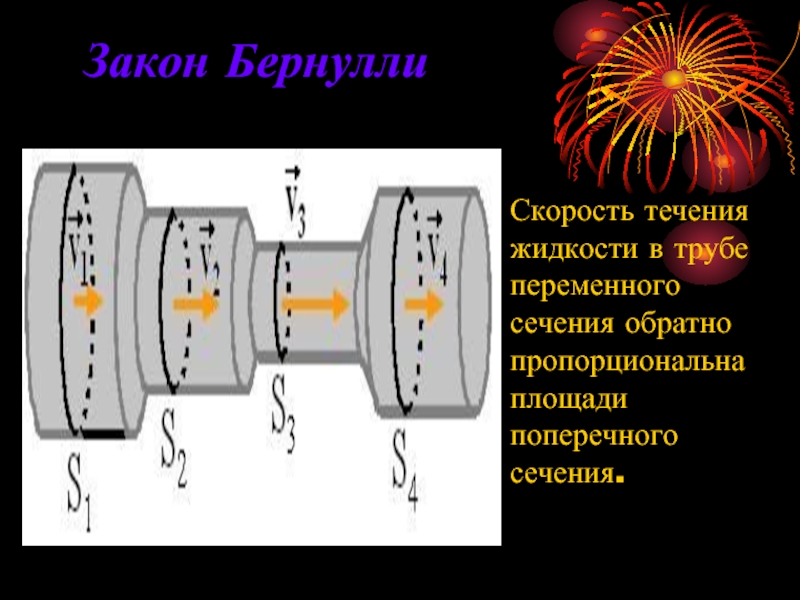 Закон Бернулли

$\vec{v}_1$ $\vec{v}_2$ $\vec{v}_3$ $\vec{v}_4$

$S_1$ $S_2$ $S_3$ $S_4$

Скорость течения жидкости в трубе переменного сечения обратно пропорциональна площади поперечного сечения.